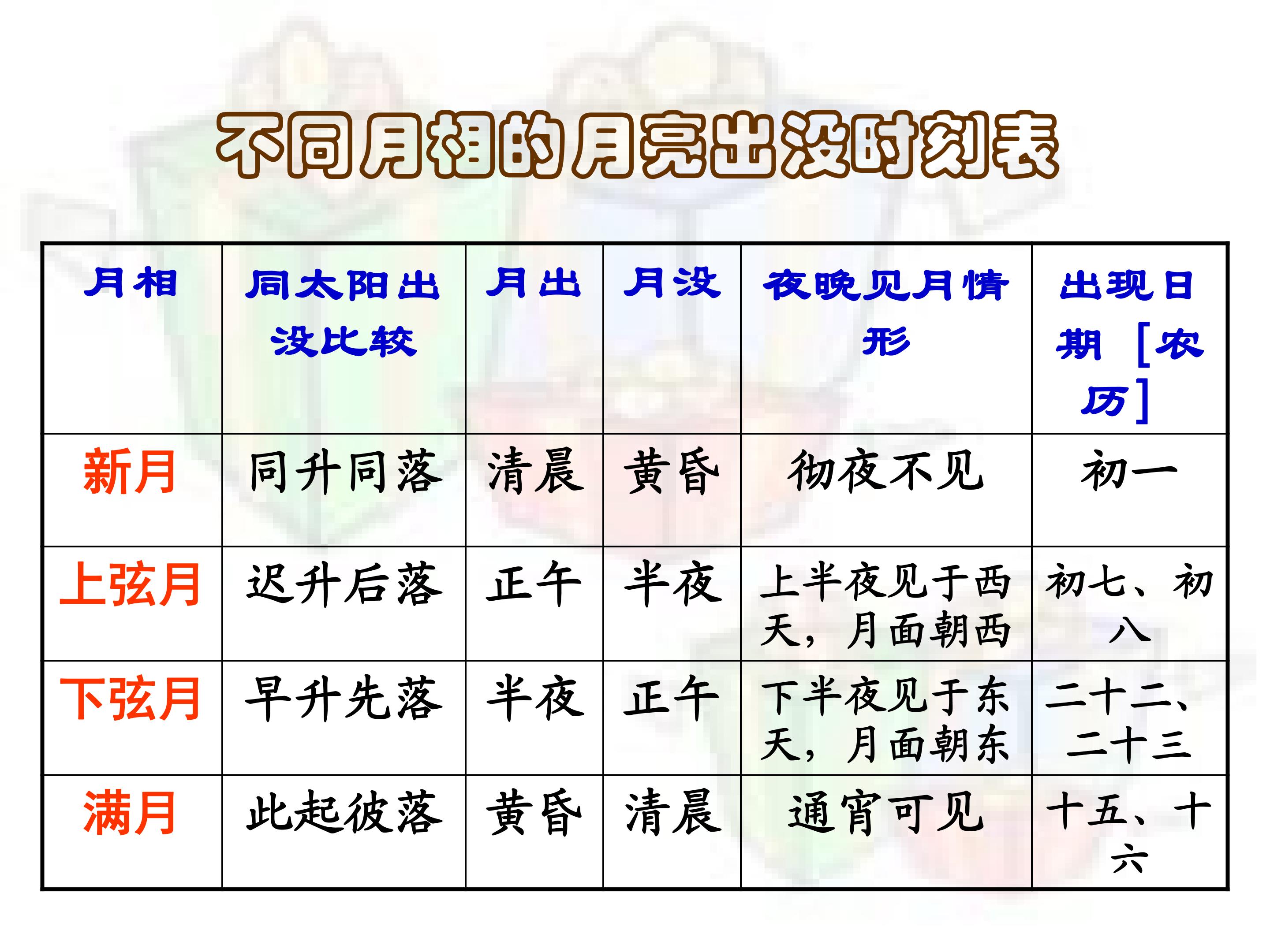 不同月相的月亮出没时刻表

| 月相 | 同太阳出没比较 | 月出 | 月没 | 夜晚见月情形 | 出现日期［农历］ |
|---|---|---|---|---|---|
| 新月 | 同升同落 | 清晨 | 黄昏 | 彻夜不见 | 初一 |
| 上弦月 | 迟升后落 | 正午 | 半夜 | 上半夜见于西天，月面朝西 | 初七、初八 |
| 下弦月 | 早升先落 | 半夜 | 正午 | 下半夜见于东天，月面朝东 | 二十二、二十三 |
| 满月 | 此起彼落 | 黄昏 | 清晨 | 通宵可见 | 十五、十六 |